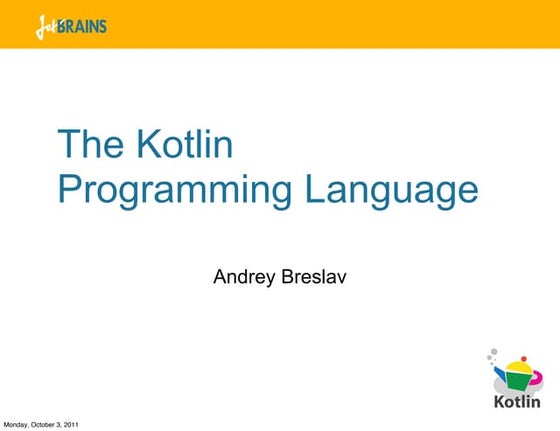 JetBRAINS

The Kotlin Programming Language

Andrey Breslav

Kotlin

Monday, October 3, 2011